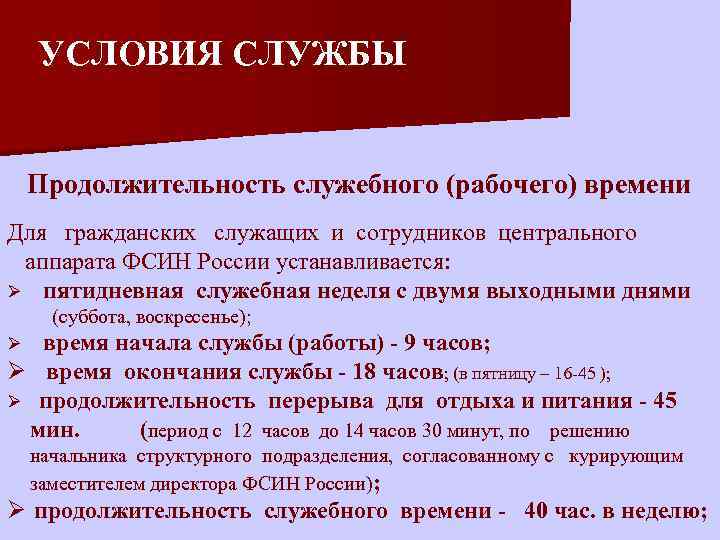 УСЛОВИЯ СЛУЖБЫ

Продолжительность служебного (рабочего) времени

Для гражданских служащих и сотрудников центрального аппарата ФСИН России устанавливается:

➢ пятидневная служебная неделя с двумя выходными днями (суббота, воскресенье);

➢ время начала службы (работы) - 9 часов;

➢ время окончания службы - 18 часов; (в пятницу – 16-45 );

➢ продолжительность перерыва для отдыха и питания - 45 мин. (период с 12 часов до 14 часов 30 минут, по решению начальника структурного подразделения, согласованному с курирующим заместителем директора ФСИН России);

➢ продолжительность служебного времени - 40 час. в неделю;